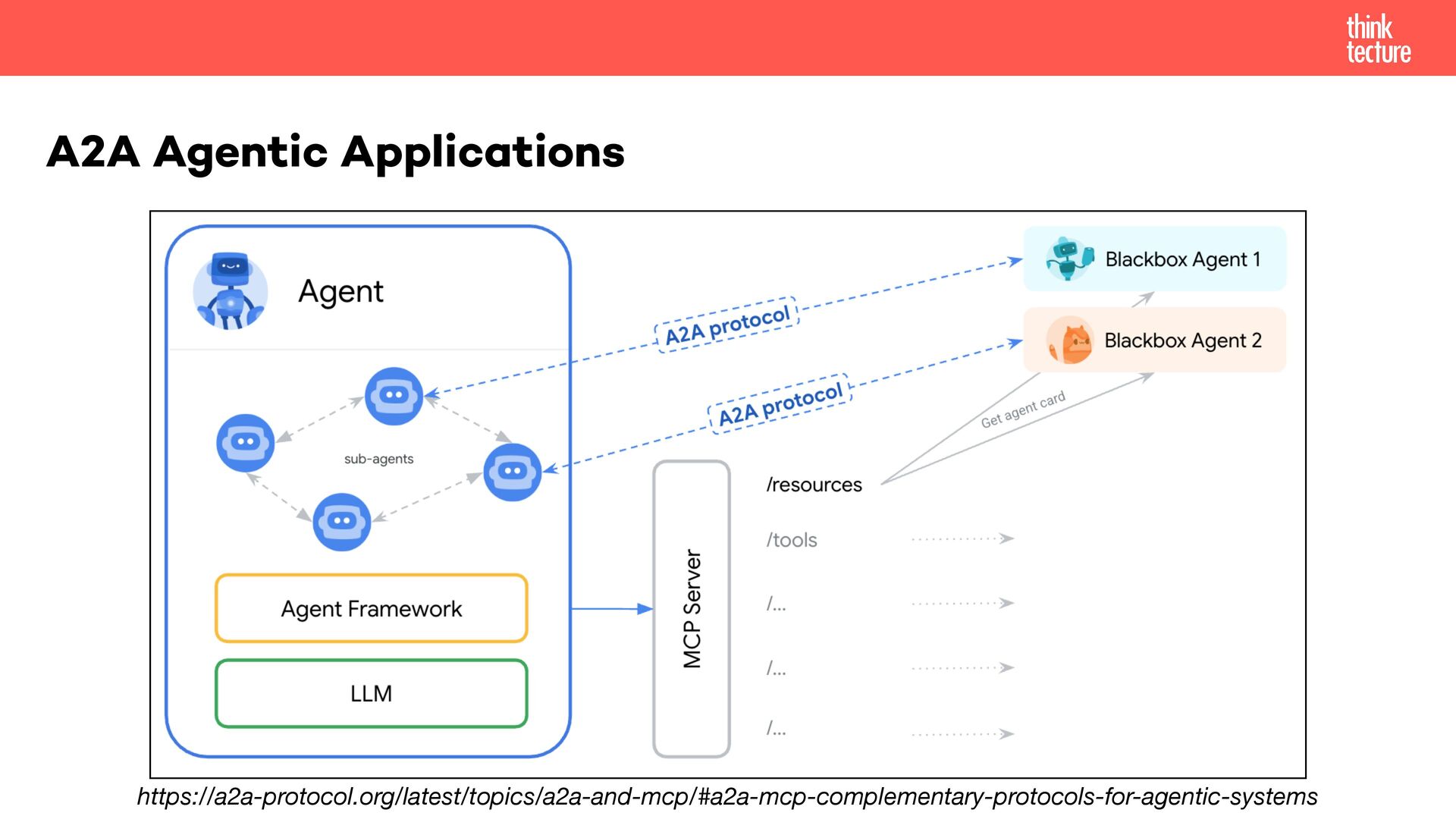 think tecture

A2A Agentic Applications

Agent

sub-agents

Agent Framework

LLM

A2A protocol

A2A protocol

Blackbox Agent 1

Blackbox Agent 2

Get agent card

MCP Server

/resources

/tools

/...

/...

/...

https://a2a-protocol.org/latest/topics/a2a-and-mcp/#a2a-mcp-complementary-protocols-for-agentic-systems